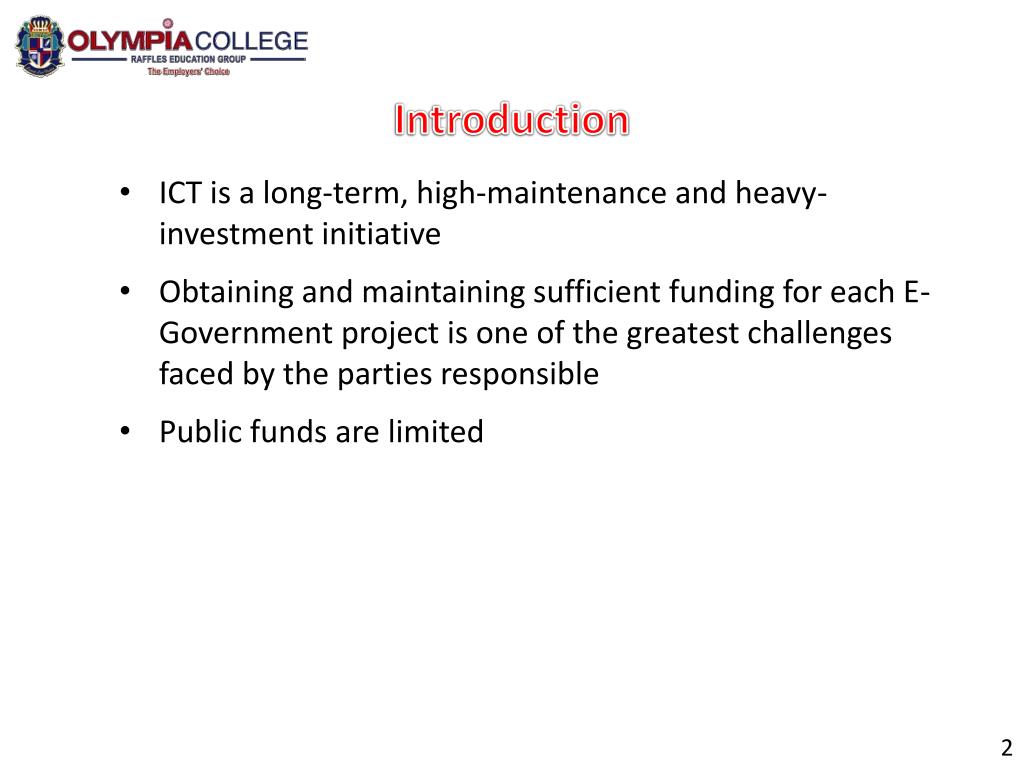 OLYMPIA COLLEGE
RAFFLES EDUCATION GROUP
The Employers' Choice

Introduction

• ICT is a long-term, high-maintenance and heavy-investment initiative

• Obtaining and maintaining sufficient funding for each E-Government project is one of the greatest challenges faced by the parties responsible

• Public funds are limited

2